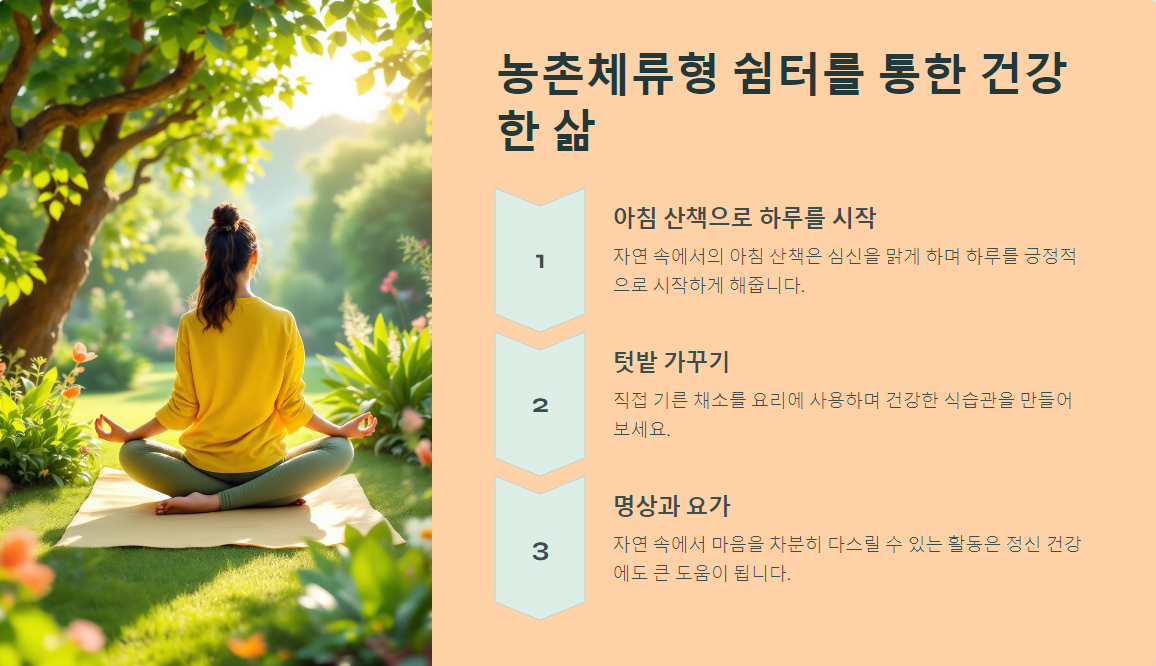 농촌체류형 쉼터를 통한 건강한 삶

1

아침 산책으로 하루를 시작

자연 속에서의 아침 산책은 심신을 맑게 하며 하루를 긍정적으로 시작하게 해줍니다.

2

텃밭 가꾸기

직접 기른 채소를 요리에 사용하며 건강한 식습관을 만들어 보세요.

3

명상과 요가

자연 속에서 마음을 차분히 다스릴 수 있는 활동은 정신 건강에도 큰 도움이 됩니다.